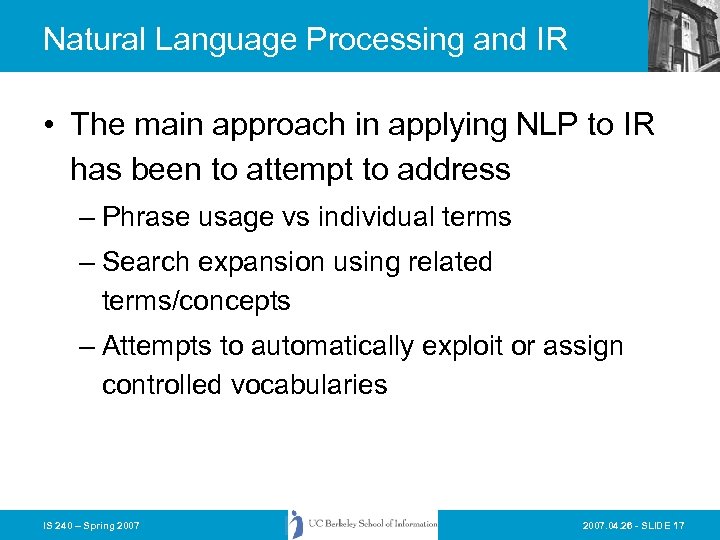 Natural Language Processing and IR

• The main approach in applying NLP to IR has been to attempt to address
– Phrase usage vs individual terms
– Search expansion using related terms/concepts
– Attempts to automatically exploit or assign controlled vocabularies

IS 240 – Spring 2007

UC Berkeley School of Information

2007.04.26 - SLIDE 17